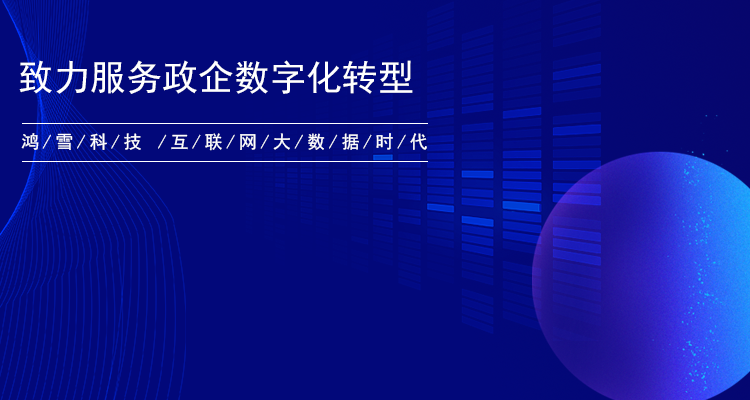 致力服务政企数字化转型

鸿/雪/科/技 /互/联/网/大/数/据/时/代